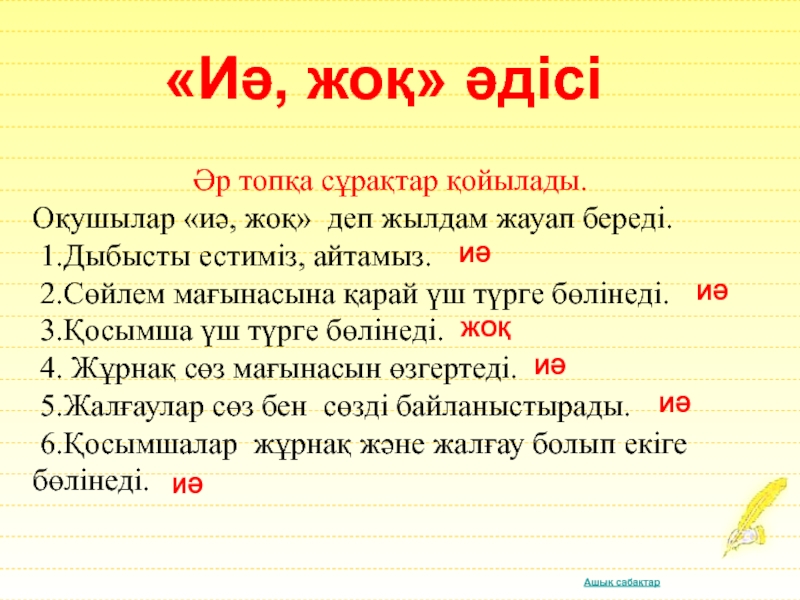 «Иә, жоқ» әдісі

Әр топқа сұрақтар қойылады.

Оқушылар «иә, жоқ» деп жылдам жауап береді.

1.Дыбысты естиміз, айтамыз. иә

2.Сөйлем мағынасына қарай үш түрге бөлінеді. иә

3.Қосымша үш түрге бөлінеді. жоқ

4. Жұрнақ сөз мағынасын өзгертеді. иә

5.Жалғаулар сөз бен сөзді байланыстырады. иә

6.Қосымшалар жұрнақ және жалғау болып екіге бөлінеді. иә

Ашық сабақтар